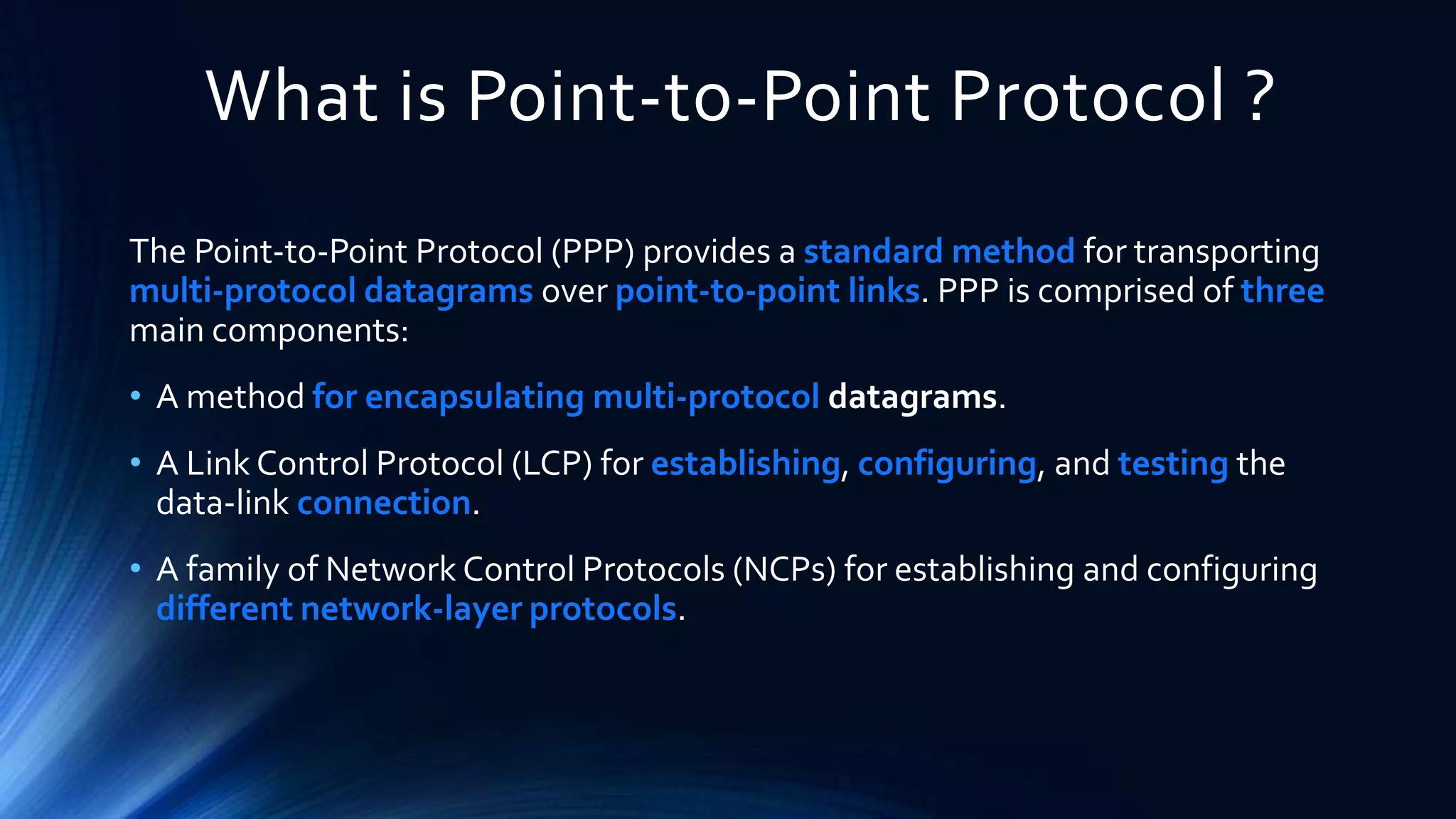 What is Point-to-Point Protocol ?

The Point-to-Point Protocol (PPP) provides a standard method for transporting multi-protocol datagrams over point-to-point links. PPP is comprised of three main components:

• A method for encapsulating multi-protocol datagrams.

• A Link Control Protocol (LCP) for establishing, configuring, and testing the data-link connection.

• A family of Network Control Protocols (NCPs) for establishing and configuring different network-layer protocols.